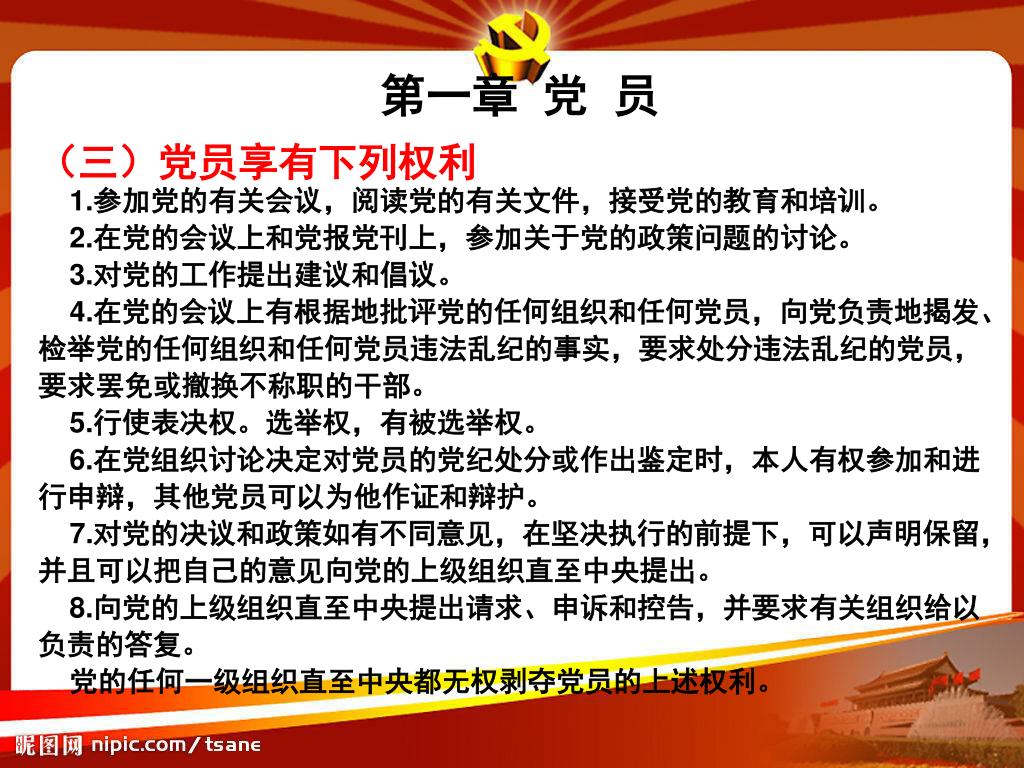 第一章 党 员

（三）党员享有下列权利

1.参加党的有关会议，阅读党的有关文件，接受党的教育和培训。

2.在党的会议上和党报党刊上，参加关于党的政策问题的讨论。

3.对党的工作提出建议和倡议。

4.在党的会议上有根据地批评党的任何组织和任何党员，向党负责地揭发、检举党的任何组织和任何党员违法乱纪的事实，要求处分违法乱纪的党员，要求罢免或撤换不称职的干部。

5.行使表决权。选举权，有被选举权。

6.在党组织讨论决定对党员的党纪处分或作出鉴定时，本人有权参加和进行申辩，其他党员可以为他作证和辩护。

7.对党的决议和政策如有不同意见，在坚决执行的前提下，可以声明保留，并且可以把自己的意见向党的上级组织直至中央提出。

8.向党的上级组织直至中央提出请求、申诉和控告，并要求有关组织给以负责的答复。

党的任何一级组织直至中央都无权剥夺党员的上述权利。

昵图网 nipic.com/tsane